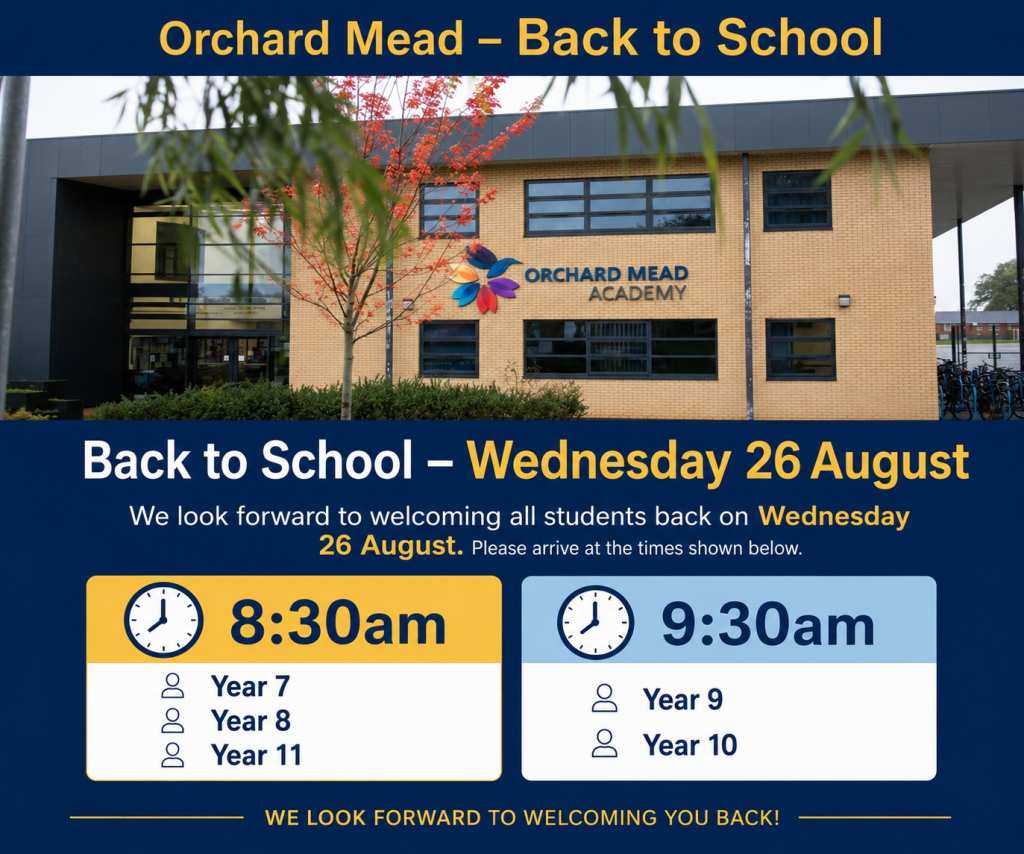 Orchard Mead – Back to School

ORCHARD MEAD ACADEMY

Back to School – Wednesday 26 August

We look forward to welcoming all students back on Wednesday 26 August. Please arrive at the times shown below.

8:30am
Year 7
Year 8
Year 11

9:30am
Year 9
Year 10

WE LOOK FORWARD TO WELCOMING YOU BACK!